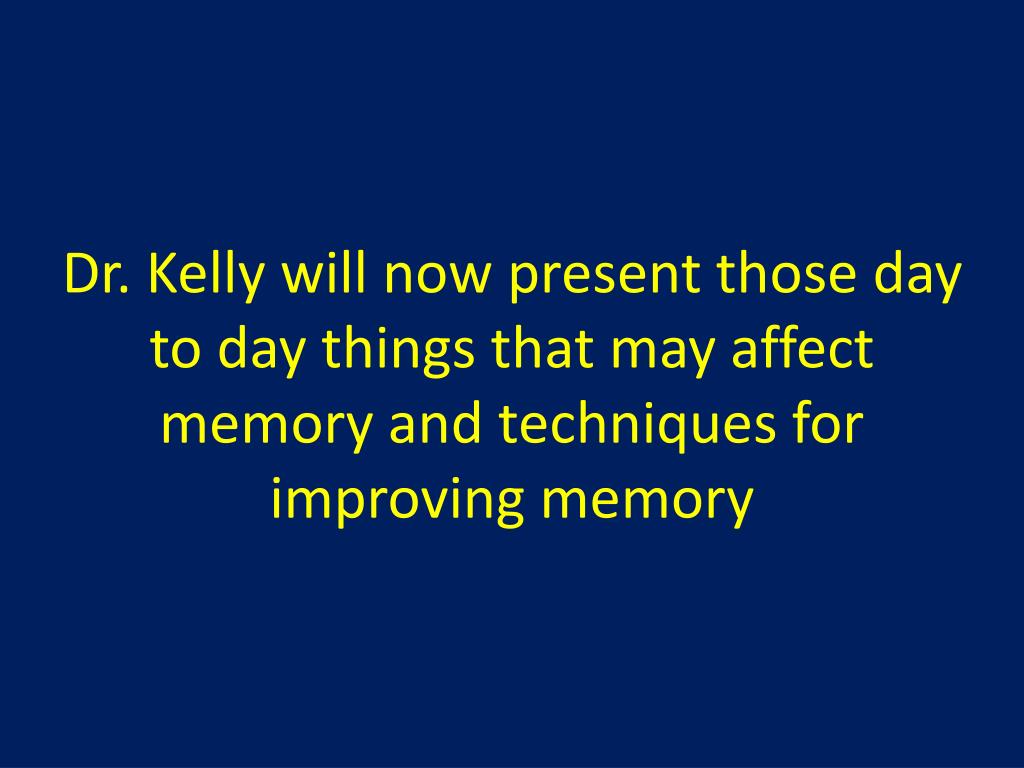 Dr. Kelly will now present those day to day things that may affect memory and techniques for improving memory